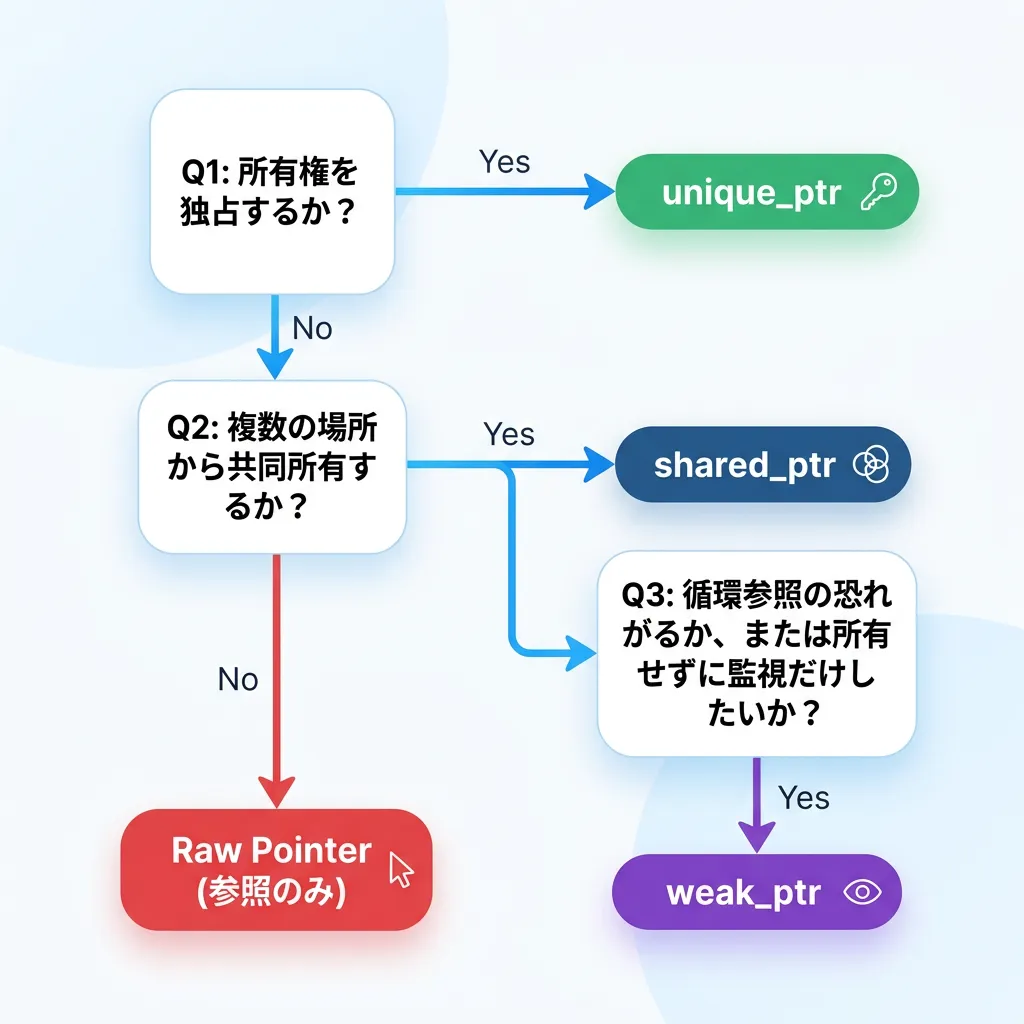 Q1: 所有権を独占するか？

Yes

unique_ptr

No

Q2: 複数の場所から共同所有するか？

Yes

shared_ptr

Q3: 循環参照の恐れがるか、または所有せずに監視だけしたいか？

No

Yes

Raw Pointer (参照のみ)

weak_ptr